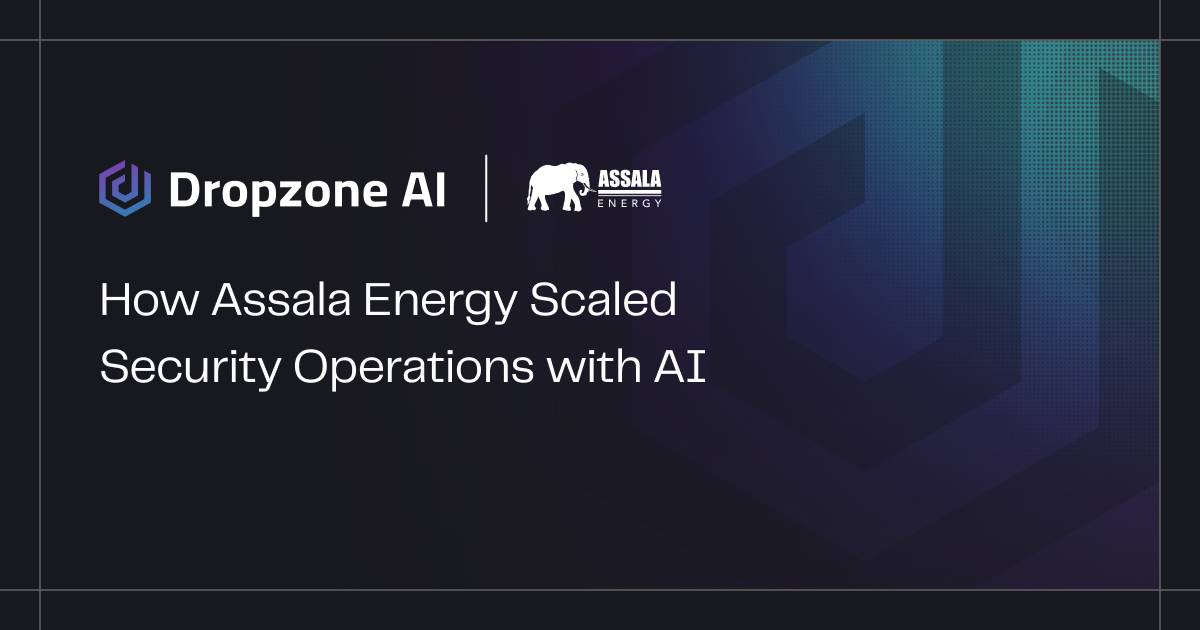 Dropzone AI
ASSALA ENERGY

How Assala Energy Scaled Security Operations with AI